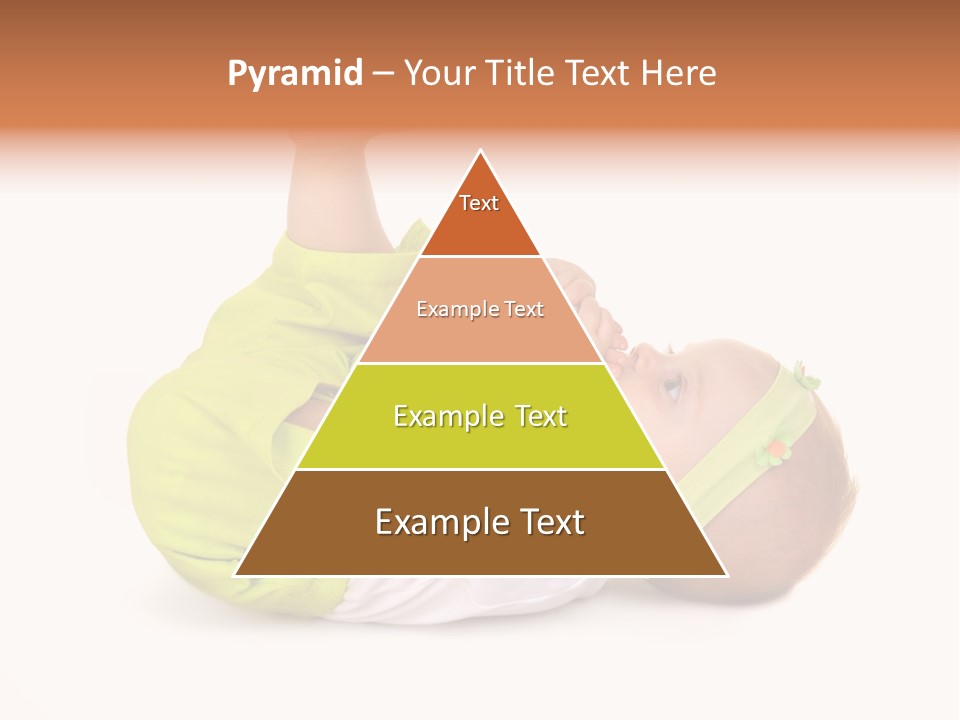 Pyramid – Your Title Text Here

Text

Example Text

Example Text

Example Text